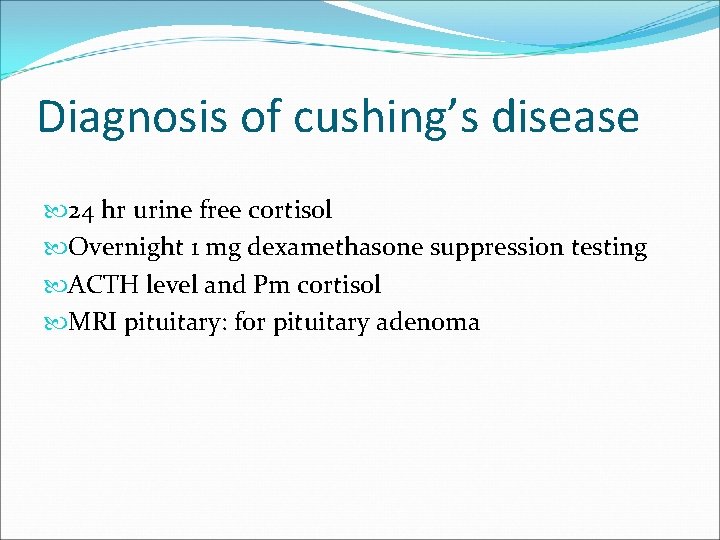 Diagnosis of cushing's disease

24 hr urine free cortisol
Overnight 1 mg dexamethasone suppression testing
ACTH level and Pm cortisol
MRI pituitary: for pituitary adenoma